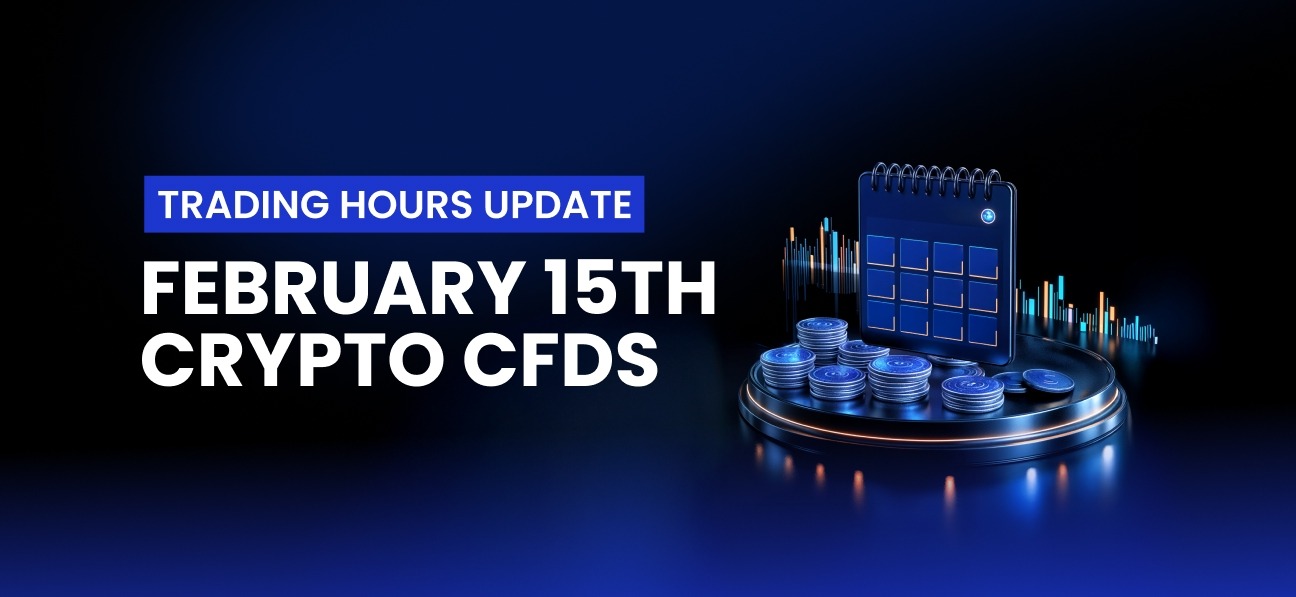 TRADING HOURS UPDATE

FEBRUARY 15TH
CRYPTO CFDS